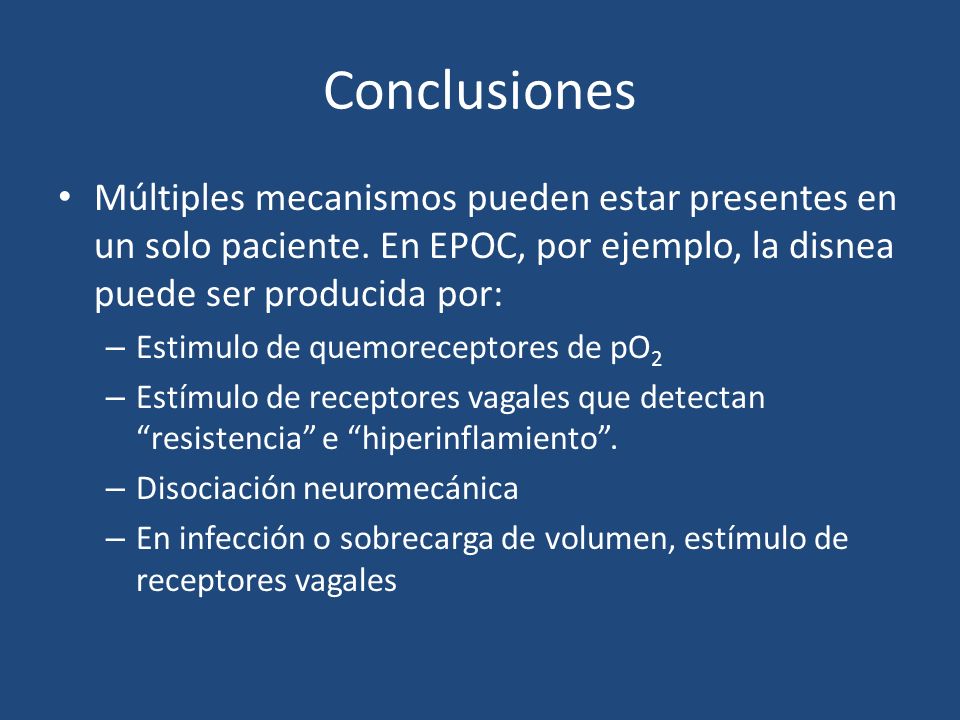 Conclusiones

• Múltiples mecanismos pueden estar presentes en un solo paciente. En EPOC, por ejemplo, la disnea puede ser producida por:
– Estimulo de quemoreceptores de $pO_2$
– Estímulo de receptores vagales que detectan “resistencia” e “hiperinflamiento”.
– Disociación neuromecánica
– En infección o sobrecarga de volumen, estímulo de receptores vagales